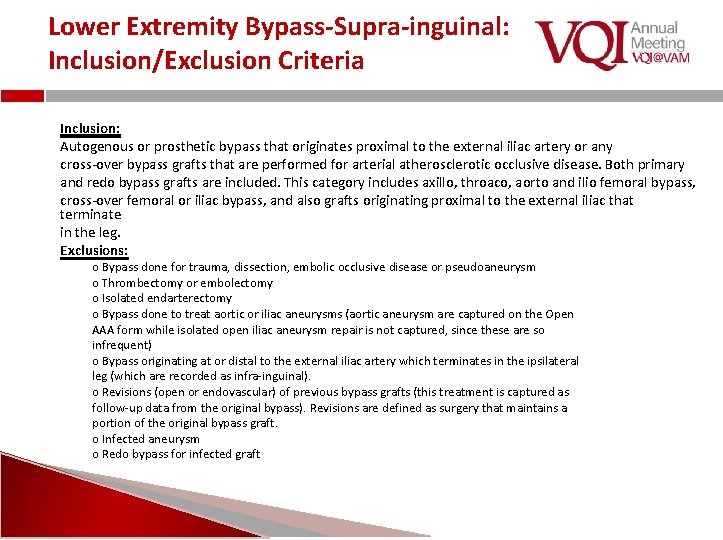 Lower Extremity Bypass-Supra-inguinal: Inclusion/Exclusion Criteria

VQI Annual Meeting VQI@VAM

Inclusion:
Autogenous or prosthetic bypass that originates proximal to the external iliac artery or any cross-over bypass grafts that are performed for arterial atherosclerotic occlusive disease. Both primary and redo bypass grafts are included. This category includes axillo, throaco, aorto and ilio femoral bypass, cross-over femoral or iliac bypass, and also grafts originating proximal to the external iliac that terminate
in the leg.

Exclusions:
o Bypass done for trauma, dissection, embolic occlusive disease or pseudoaneurysm
o Thrombectomy or embolectomy
o Isolated endarterectomy
o Bypass done to treat aortic or iliac aneurysms (aortic aneurysm are captured on the Open AAA form while isolated open iliac aneurysm repair is not captured, since these are so infrequent)
o Bypass originating at or distal to the external iliac artery which terminates in the ipsilateral leg (which are recorded as infra-inguinal).
o Revisions (open or endovascular) of previous bypass grafts (this treatment is captured as follow-up data from the original bypass). Revisions are defined as surgery that maintains a portion of the original bypass graft.
o Infected aneurysm
o Redo bypass for infected graft